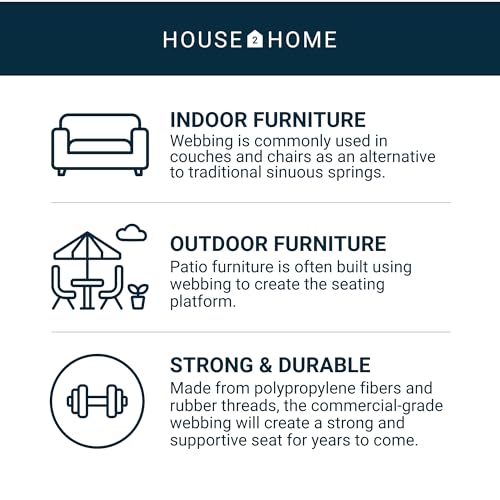 HOUSE 2 HOME

INDOOR FURNITURE
Webbing is commonly used in couches and chairs as an alternative to traditional sinuous springs.

OUTDOOR FURNITURE
Patio furniture is often built using webbing to create the seating platform.

STRONG & DURABLE
Made from polypropylene fibers and rubber threads, the commercial-grade webbing will create a strong and supportive seat for years to come.